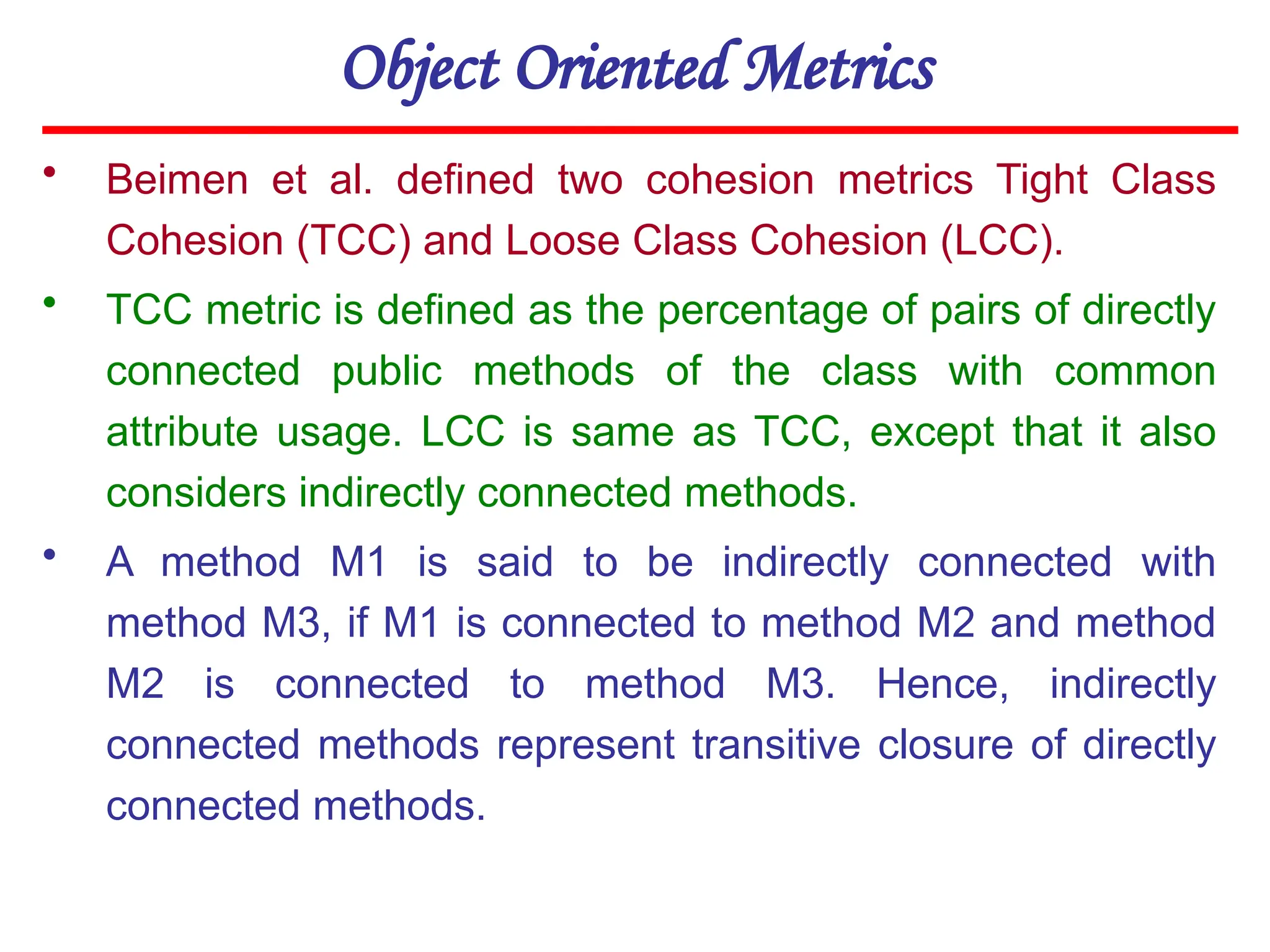 Object Oriented Metrics

• Beimen et al. defined two cohesion metrics Tight Class Cohesion (TCC) and Loose Class Cohesion (LCC).

• TCC metric is defined as the percentage of pairs of directly connected public methods of the class with common attribute usage. LCC is same as TCC, except that it also considers indirectly connected methods.

• A method M1 is said to be indirectly connected with method M3, if M1 is connected to method M2 and method M2 is connected to method M3. Hence, indirectly connected methods represent transitive closure of directly connected methods.